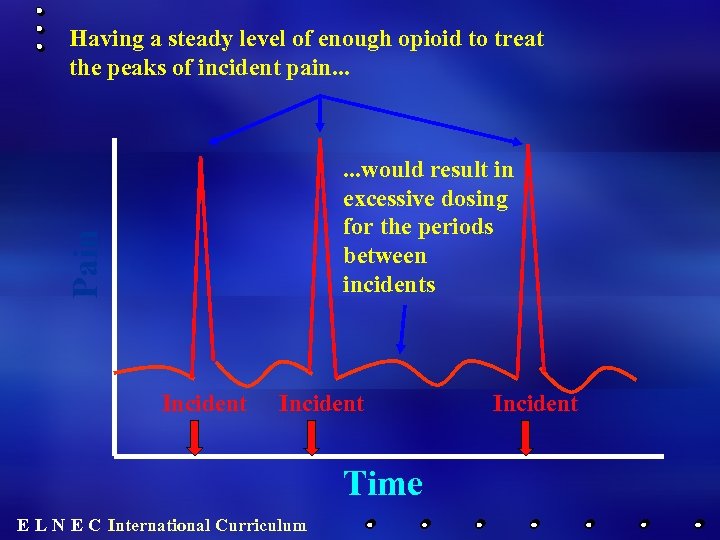 Having a steady level of enough opioid to treat the peaks of incident pain...

...would result in excessive dosing for the periods between incidents

Pain

Incident Incident Incident

Time

E L N E C International Curriculum